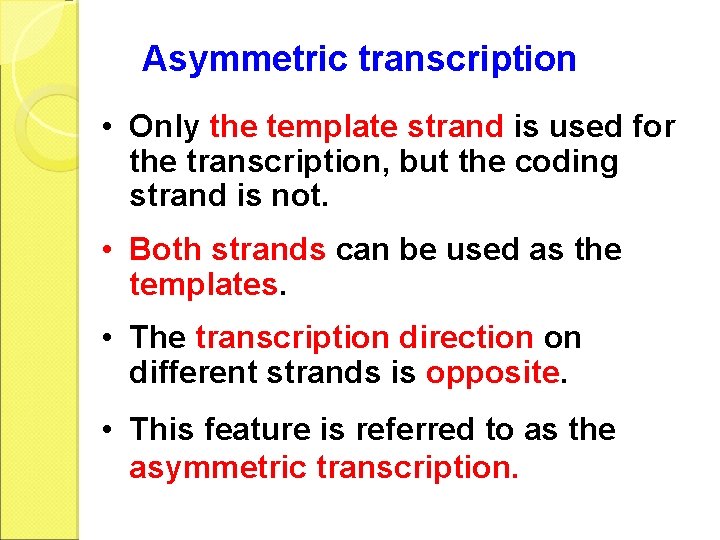 Asymmetric transcription

• Only the template strand is used for the transcription, but the coding strand is not.

• Both strands can be used as the templates.

• The transcription direction on different strands is opposite.

• This feature is referred to as the asymmetric transcription.